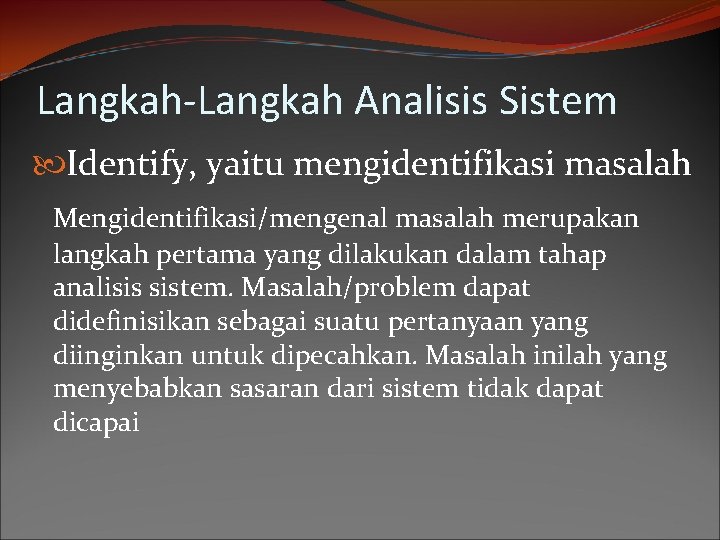 Langkah-Langkah Analisis Sistem

Identify, yaitu mengidentifikasi masalah

Mengidentifikasi/mengenal masalah merupakan langkah pertama yang dilakukan dalam tahap analisis sistem. Masalah/problem dapat didefinisikan sebagai suatu pertanyaan yang diinginkan untuk dipecahkan. Masalah inilah yang menyebabkan sasaran dari sistem tidak dapat dicapai